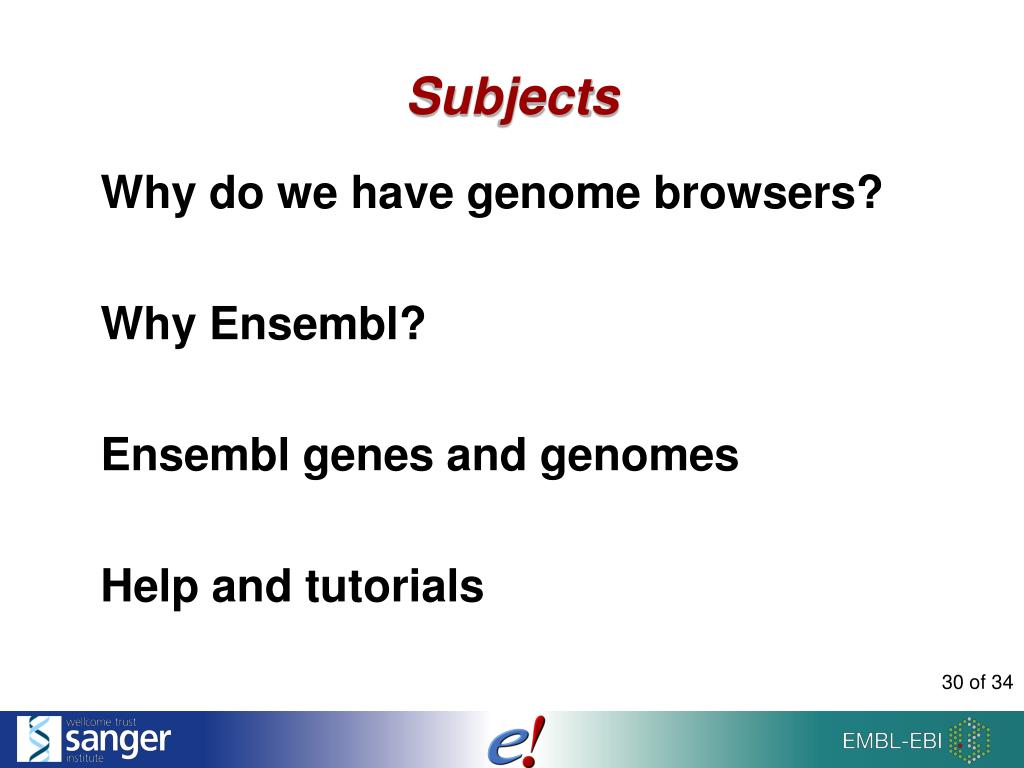 Subjects

Why do we have genome browsers?

Why Ensembl?

Ensembl genes and genomes

Help and tutorials

30 of 34

wellcome trust
sanger
institute

e!

EMBL-EBI